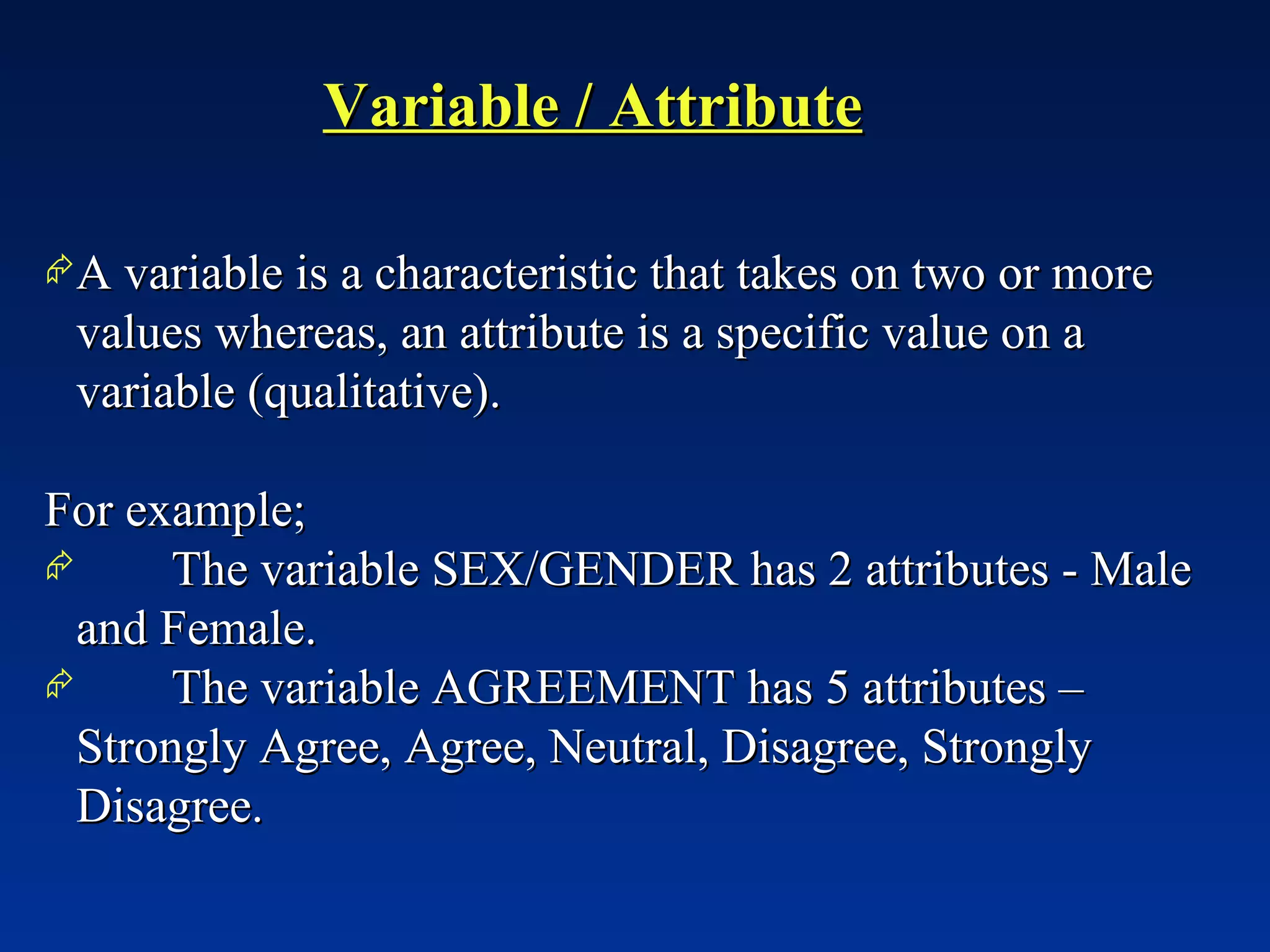 Variable / Attribute

A variable is a characteristic that takes on two or more values whereas, an attribute is a specific value on a variable (qualitative).

For example;

The variable SEX/GENDER has 2 attributes - Male and Female.

The variable AGREEMENT has 5 attributes – Strongly Agree, Agree, Neutral, Disagree, Strongly Disagree.